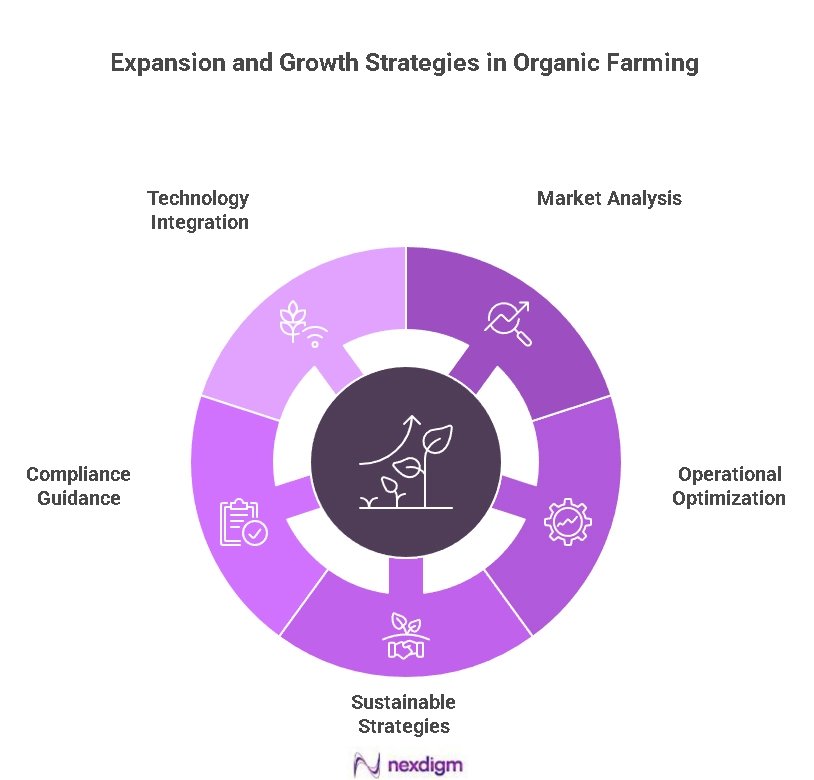 Expansion and Growth Strategies in Organic Farming

Technology Integration

Market Analysis

Compliance Guidance

Operational Optimization

Sustainable Strategies

nexdigm